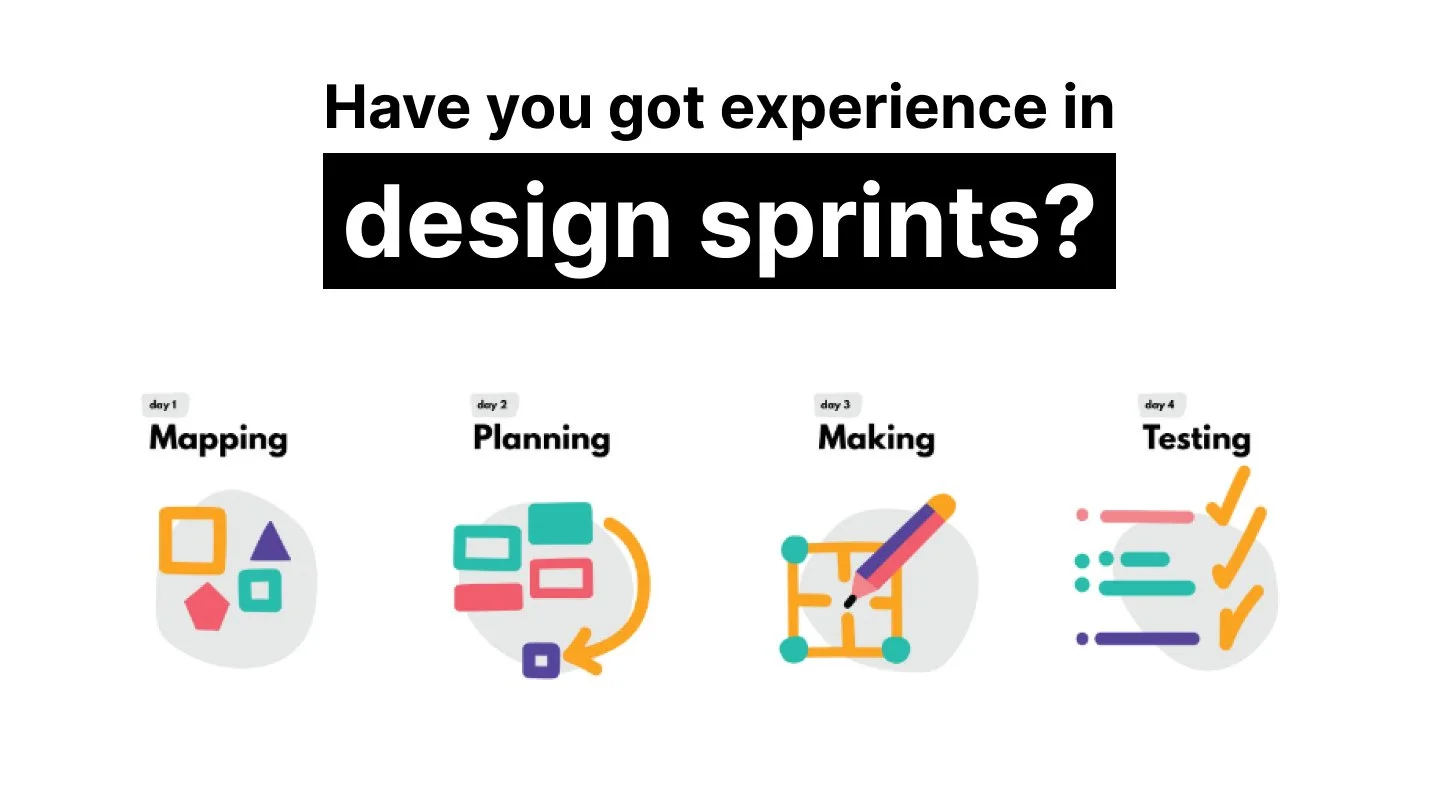 Have you got experience in
design sprints?

day 1
Mapping

day 2
Planning

day 3
Making

day 4
Testing